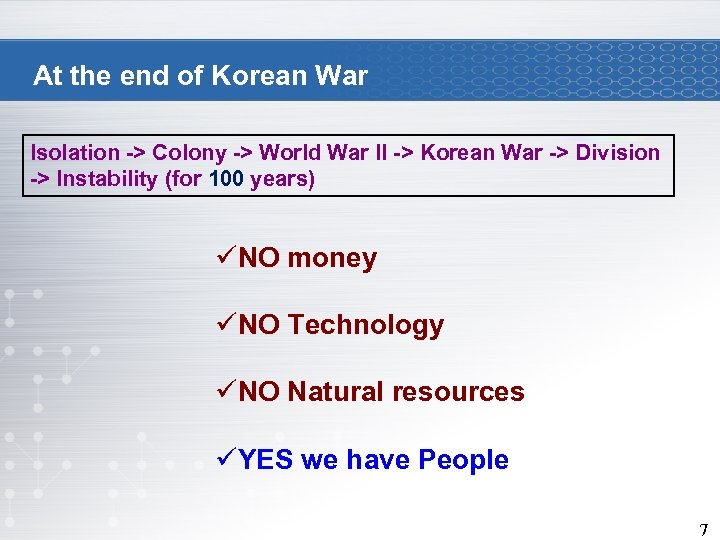 At the end of Korean War

Isolation -> Colony -> World War II -> Korean War -> Division -> Instability (for 100 years)

✓NO money

✓NO Technology

✓NO Natural resources

✓YES we have People

7